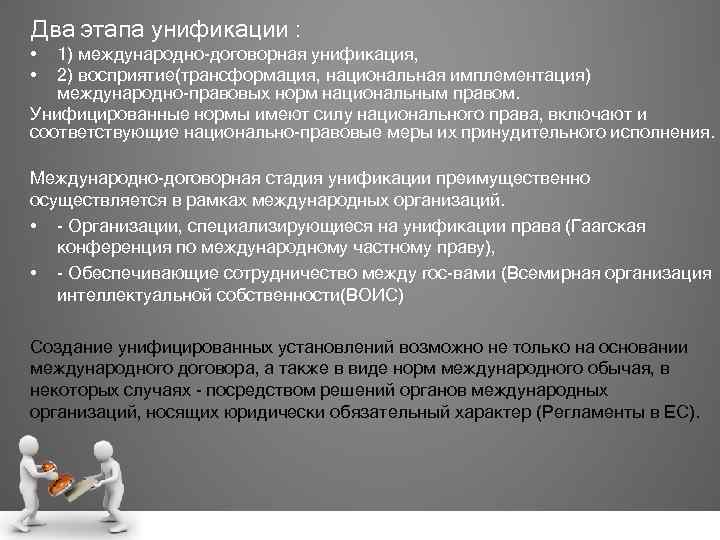 Два этапа унификации :

• 1) международно-договорная унификация,
• 2) восприятие(трансформация, национальная имплементация) международно-правовых норм национальным правом.

Унифицированные нормы имеют силу национального права, включают и соответствующие национально-правовые меры их принудительного исполнения.

Международно-договорная стадия унификации преимущественно осуществляется в рамках международных организаций.

• - Организации, специализирующиеся на унификации права (Гаагская конференция по международному частному праву),
• - Обеспечивающие сотрудничество между гос-вами (Всемирная организация интеллектуальной собственности(ВОИС)

Создание унифицированных установлений возможно не только на основании международного договора, а также в виде норм международного обычая, в некоторых случаях - посредством решений органов международных организаций, носящих юридически обязательный характер (Регламенты в ЕС).